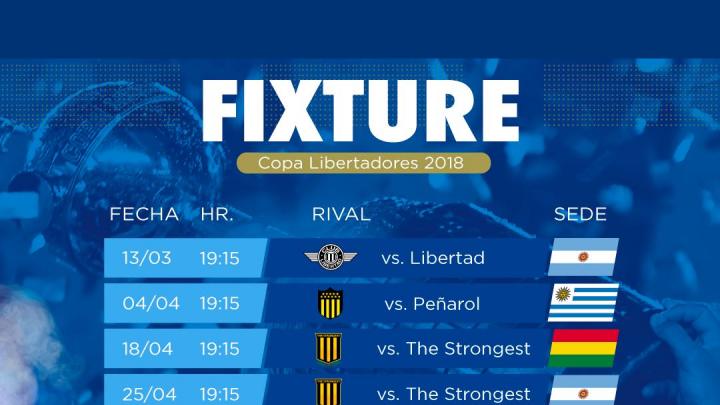 FIXTURE
Copa Libertadores 2018

| FECHA | HR. | RIVAL | SEDE |
|---|---|---|---|
| 13/03 | 19:15 | vs. Libertad | |
| 04/04 | 19:15 | vs. Peñarol | |
| 18/04 | 19:15 | vs. The Strongest | |
| 25/04 | 19:15 | vs. The Strongest | |